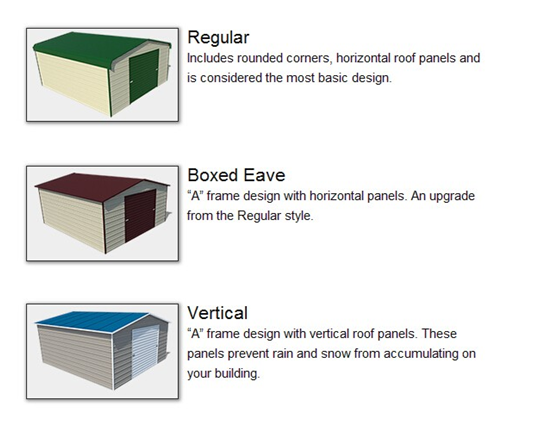 Regular
Includes rounded corners, horizontal roof panels and is considered the most basic design.

Boxed Eave
“A” frame design with horizontal panels. An upgrade from the Regular style.

Vertical
“A” frame design with vertical roof panels. These panels prevent rain and snow from accumulating on your building.